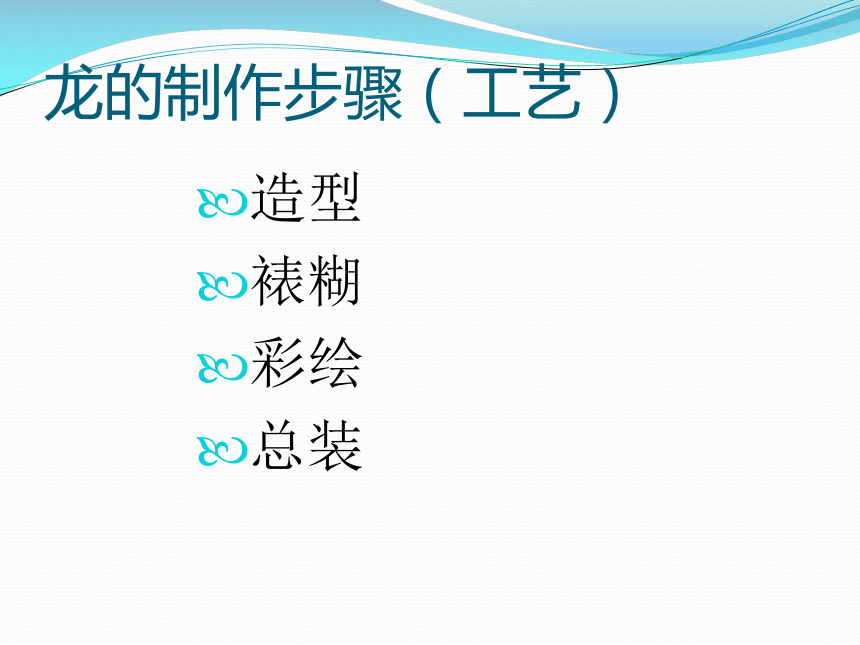 龙的制作步骤（工艺）

造型

裱糊

彩绘

总装